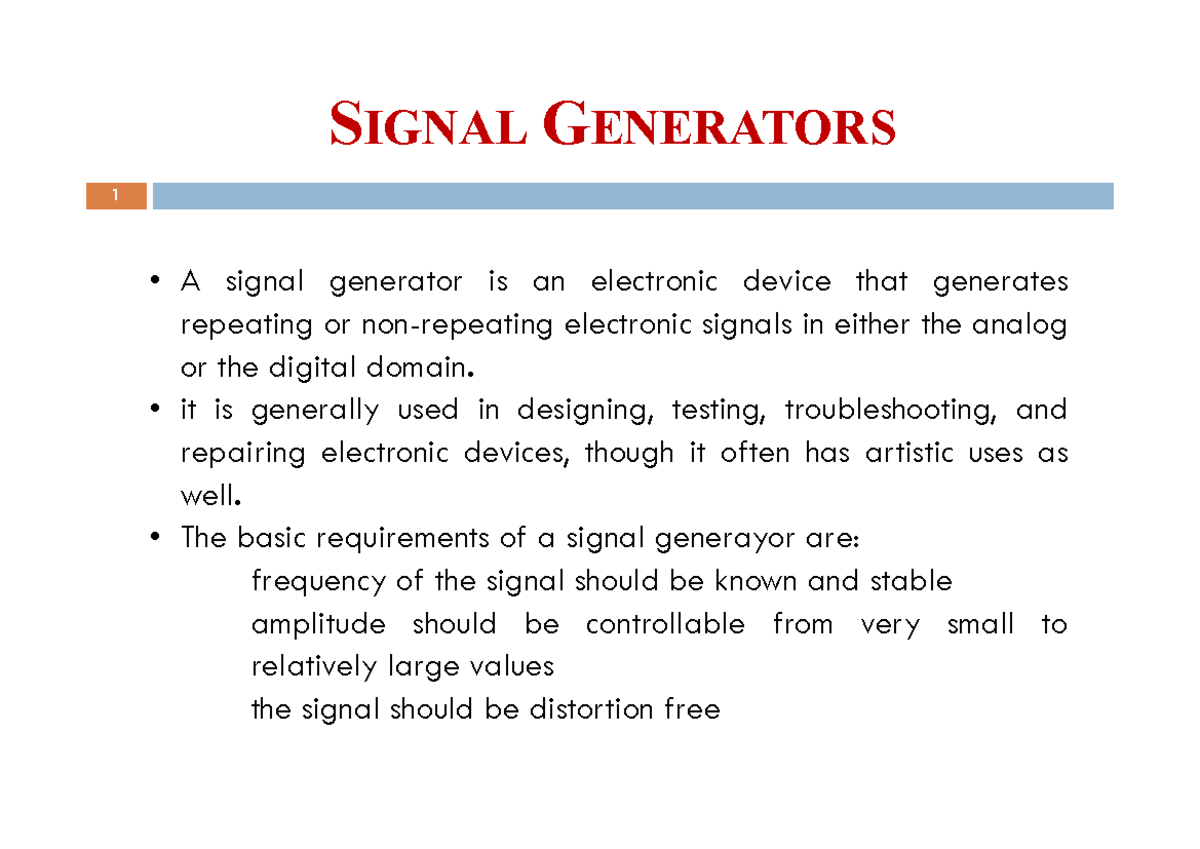 SIGNAL GENERATORS

1

• A signal generator is an electronic device that generates repeating or non-repeating electronic signals in either the analog or the digital domain.
• it is generally used in designing, testing, troubleshooting, and repairing electronic devices, though it often has artistic uses as well.
• The basic requirements of a signal generayor are:
frequency of the signal should be known and stable
amplitude should be controllable from very small to relatively large values
the signal should be distortion free